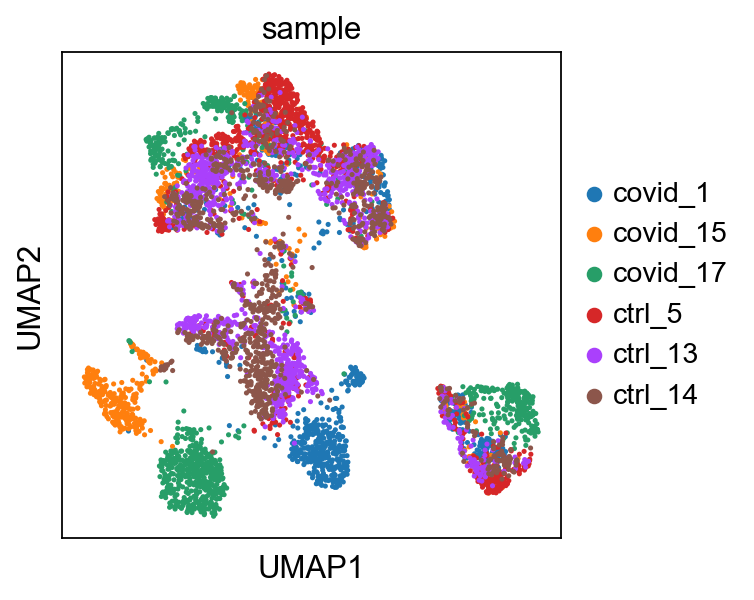 sample

UMAP2

UMAP1

covid_1
covid_15
covid_17
ctrl_5
ctrl_13
ctrl_14